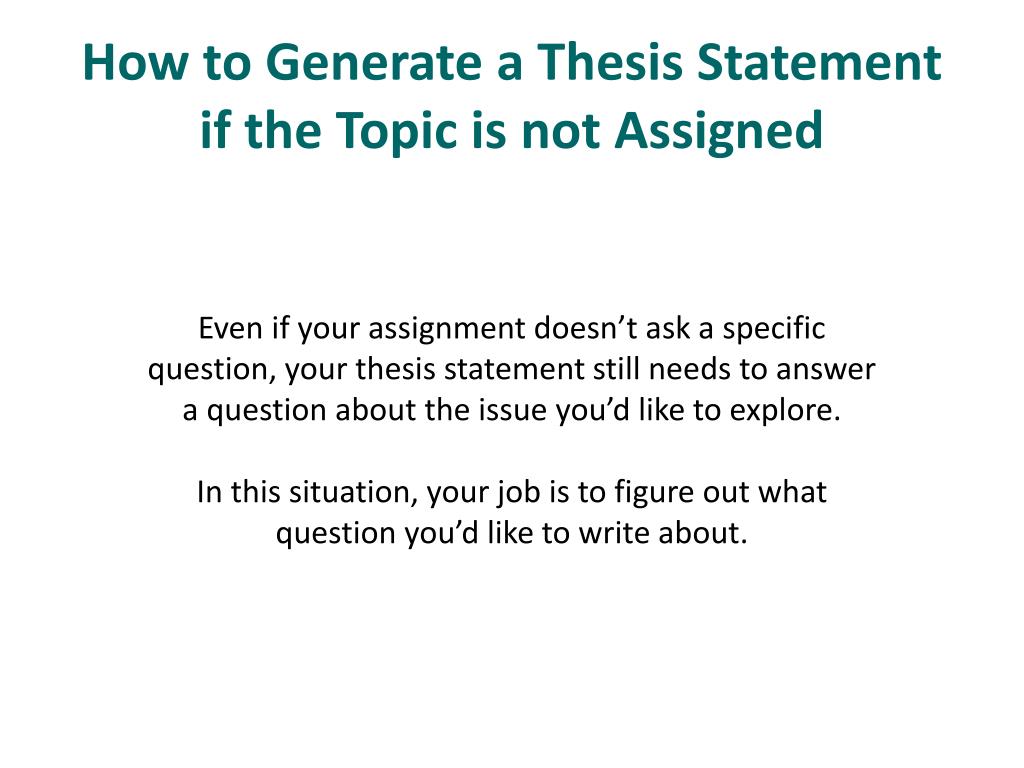 How to Generate a Thesis Statement if the Topic is not Assigned

Even if your assignment doesn’t ask a specific question, your thesis statement still needs to answer a question about the issue you’d like to explore.

In this situation, your job is to figure out what question you’d like to write about.